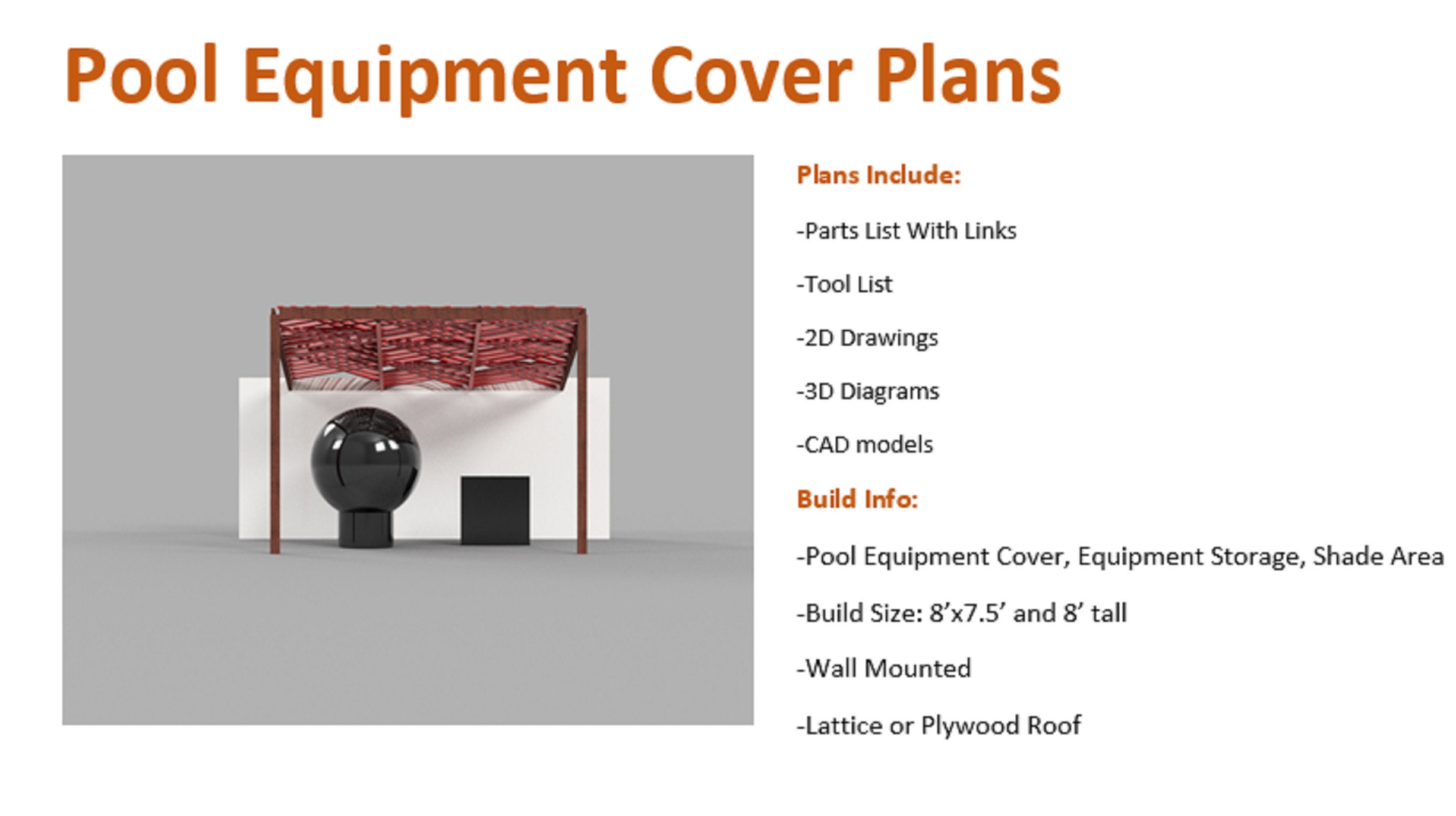 Pool Equipment Cover Plans

Plans Include:

-Parts List With Links

-Tool List

-2D Drawings

-3D Diagrams

-CAD models

Build Info:

-Pool Equipment Cover, Equipment Storage, Shade Area

-Build Size: 8’x7.5’ and 8’ tall

-Wall Mounted

-Lattice or Plywood Roof